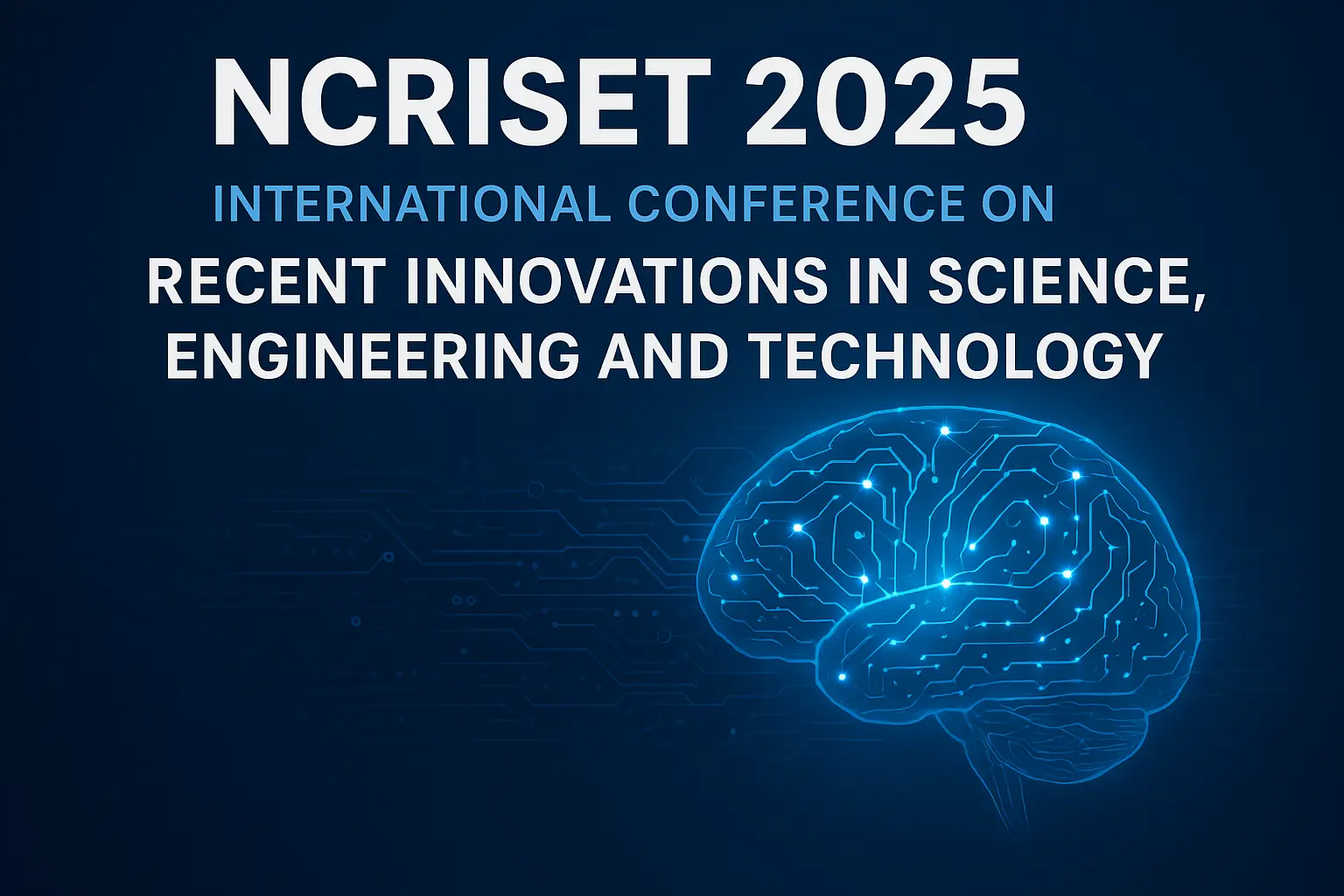 NCRISET 2025

INTERNATIONAL CONFERENCE ON

RECENT INNOVATIONS IN SCIENCE, ENGINEERING AND TECHNOLOGY